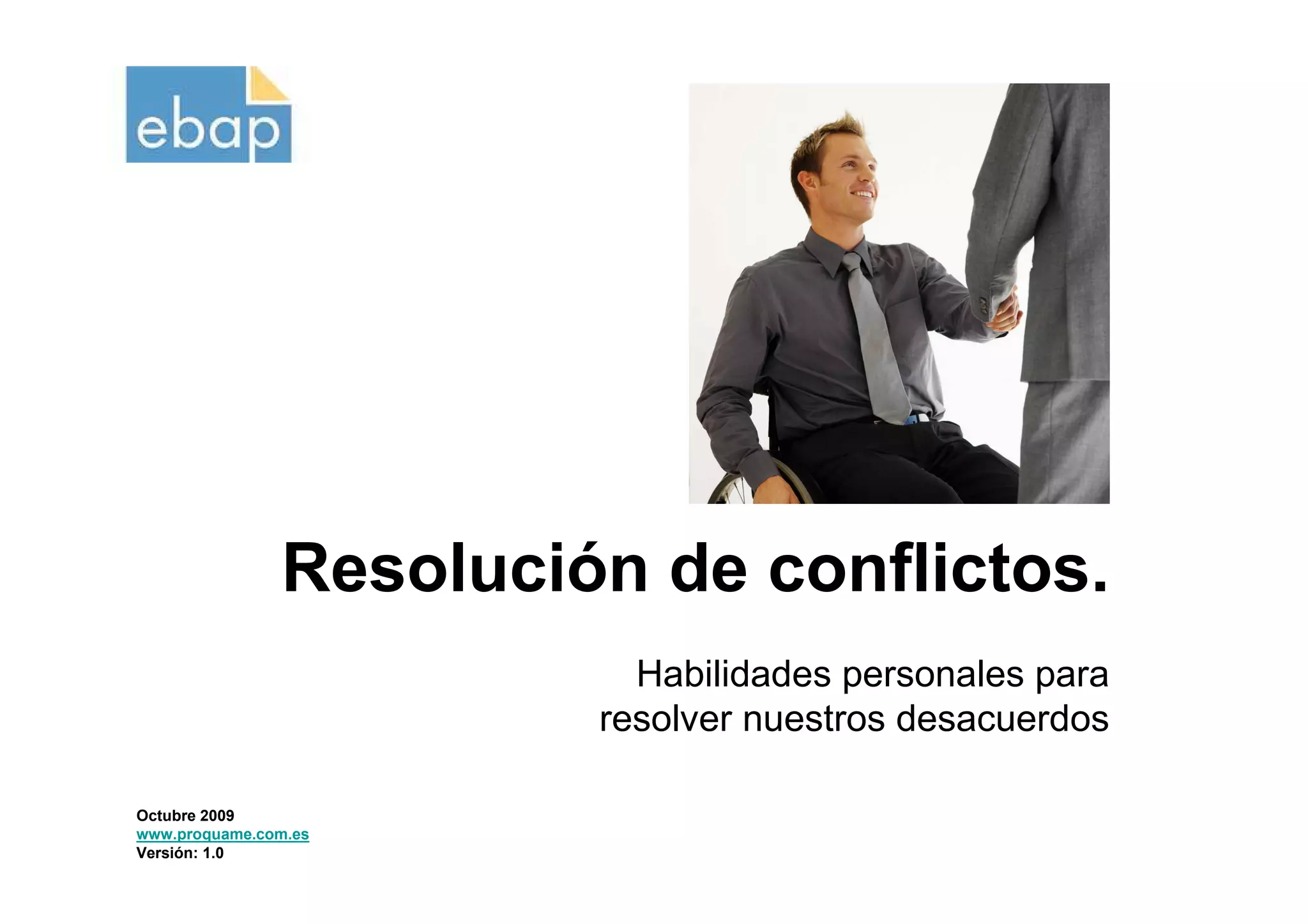 ebap

Resolución de conflictos.

Habilidades personales para resolver nuestros desacuerdos

Octubre 2009
www.proquame.com.es
Versión: 1.0